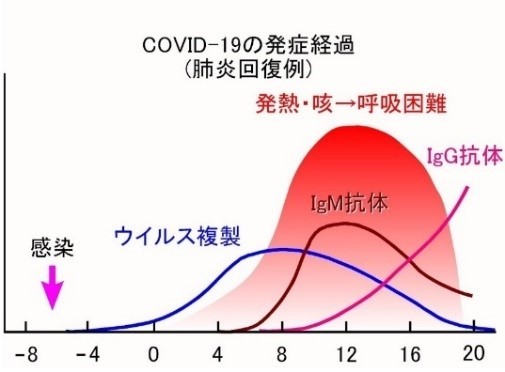 COVID-19の発症経過
(肺炎回復例)

発熱・咳→呼吸困難

IgG抗体

IgM抗体

ウイルス複製

感染

-8 -4 0 4 8 12 16 20